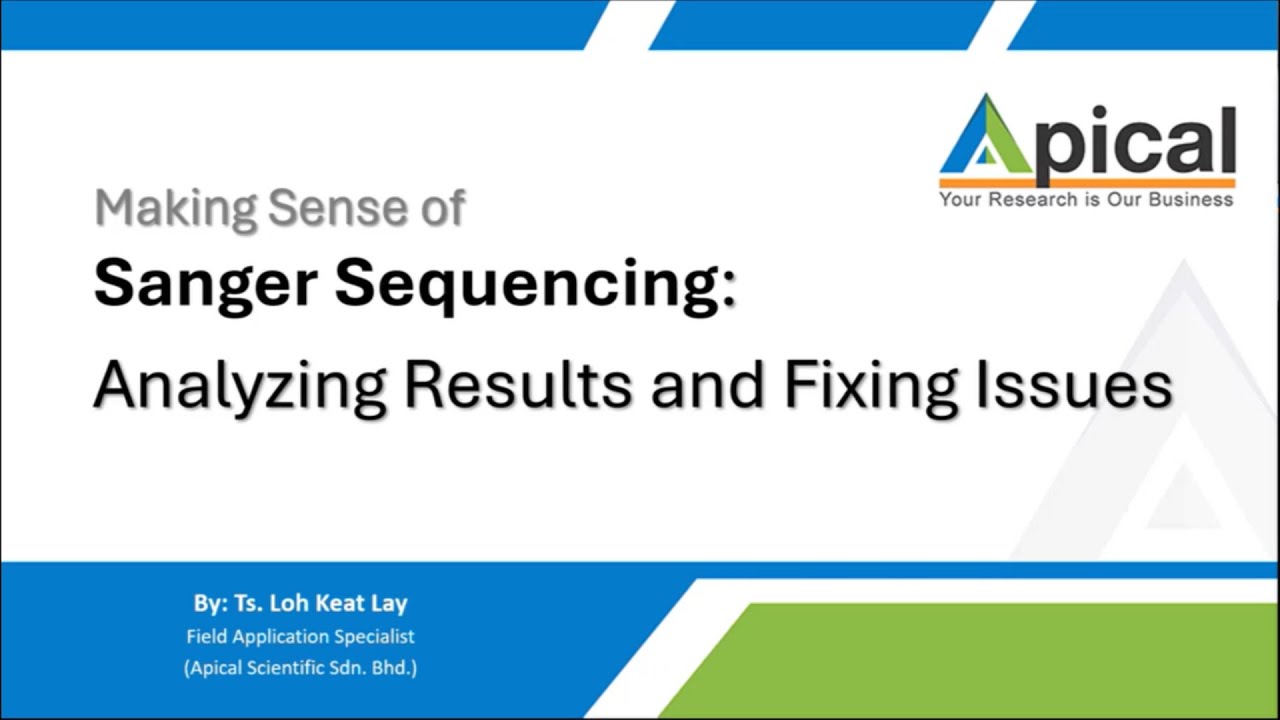 Apical
Your Research is Our Business

Making Sense of
Sanger Sequencing:
Analyzing Results and Fixing Issues

By: Ts. Loh Keat Lay
Field Application Specialist
(Apical Scientific Sdn. Bhd.)